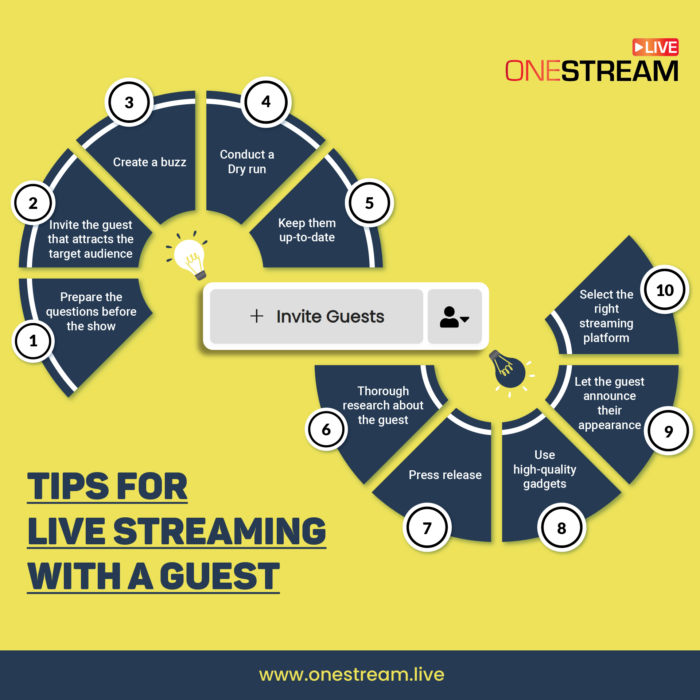 LIVE
ONESTREAM

1 Prepare the questions before the show

2 Invite the guest that attracts the target audience

3 Create a buzz

4 Conduct a Dry run

5 Keep them up-to-date

+ Invite Guests

6 Thorough research about the guest

7 Press release

8 Use high-quality gadgets

9 Let the guest announce their appearance

10 Select the right streaming platform

TIPS FOR LIVE STREAMING WITH A GUEST

www.onestream.live